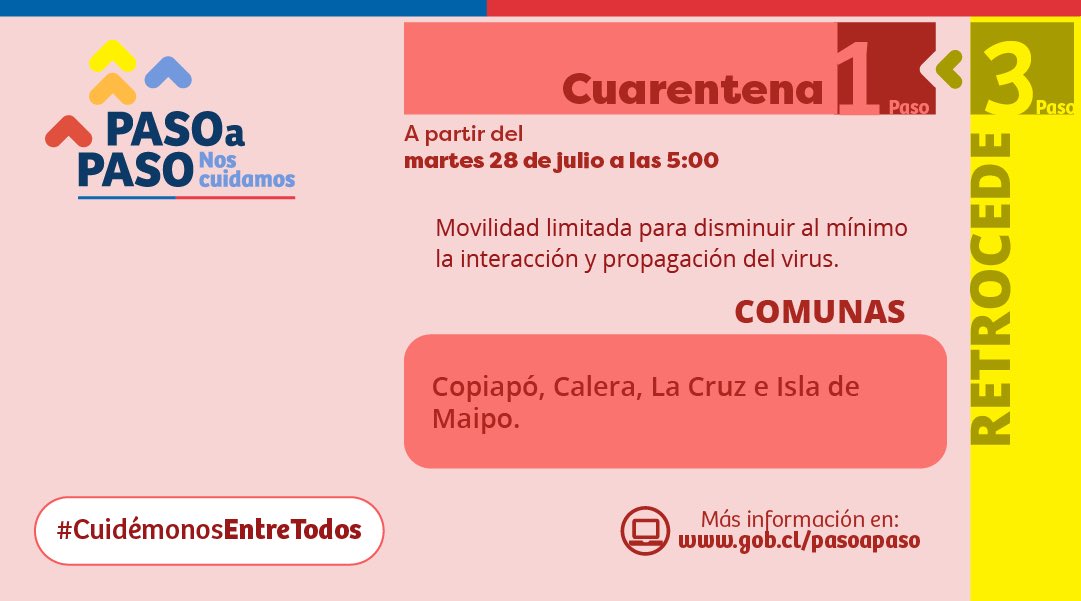 PASO a PASO Nos cuidamos

Cuarentena 1 Paso

3 Paso

RETROCEDE

A partir del
martes 28 de julio a las 5:00

Movilidad limitada para disminuir al mínimo la interacción y propagación del virus.

COMUNAS

Copiapó, Calera, La Cruz e Isla de Maipo.

#CuidémonosEntreTodos

Más información en:
www.gob.cl/pasoapaso